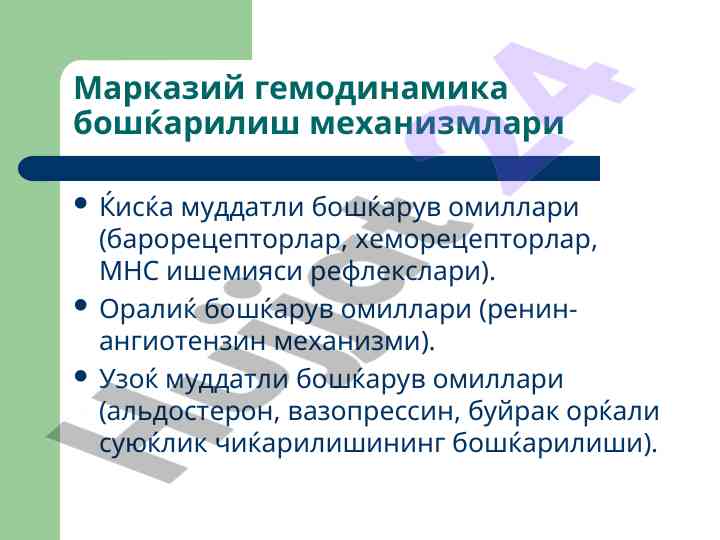 Марказий гемодинамика бошќарилиш механизмлари

• Ќисќа муддатли бошќарув омиллари (барорецепторлар, хеморецепторлар, МНС ишемияси рефлекслари).
• Оралиќ бошќарув омиллари (ренин-ангиотензин механизми).
• Узоќ муддатли бошќарув омиллари (альдостерон, вазопрессин, буйрак орќали суюќлик чиќарилишининг бошќарилиши).

Hujjat 24